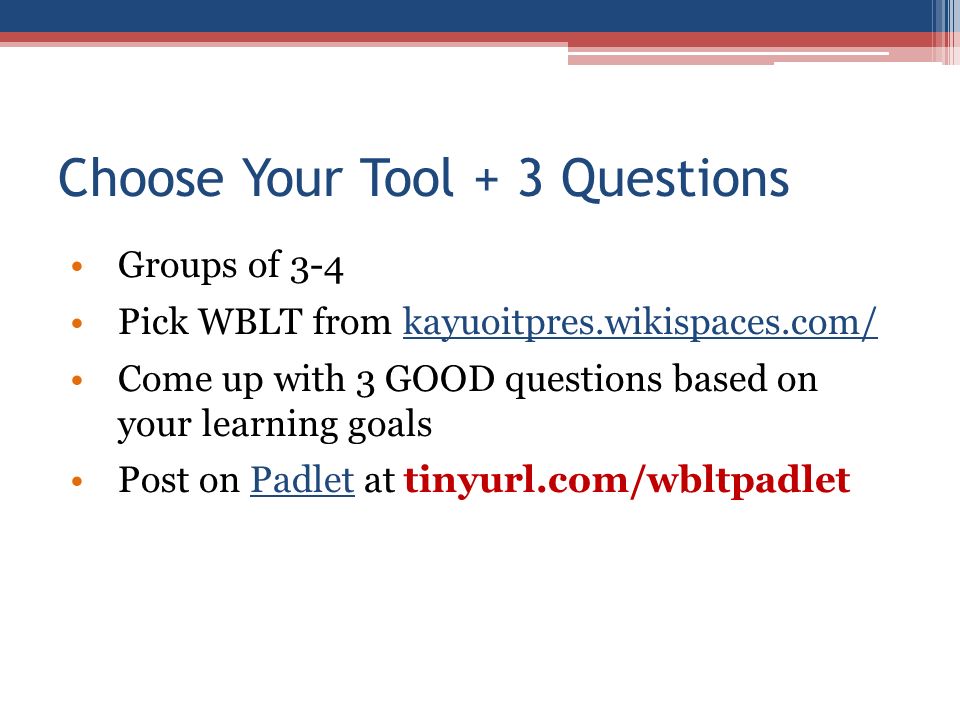 Choose Your Tool + 3 Questions

• Groups of 3-4
• Pick WBLT from kayuoitpres.wikispaces.com/
• Come up with 3 GOOD questions based on your learning goals
• Post on Padlet at tinyurl.com/wbltpadlet